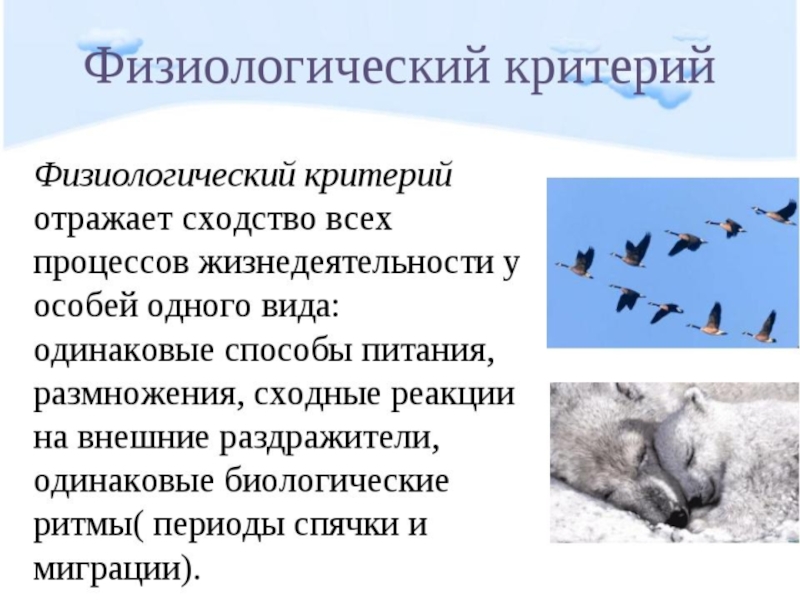 Физиологический критерий

Физиологический критерий отражает сходство всех процессов жизнедеятельности у особей одного вида: одинаковые способы питания, размножения, сходные реакции на внешние раздражители, одинаковые биологические ритмы( периоды спячки и миграции).